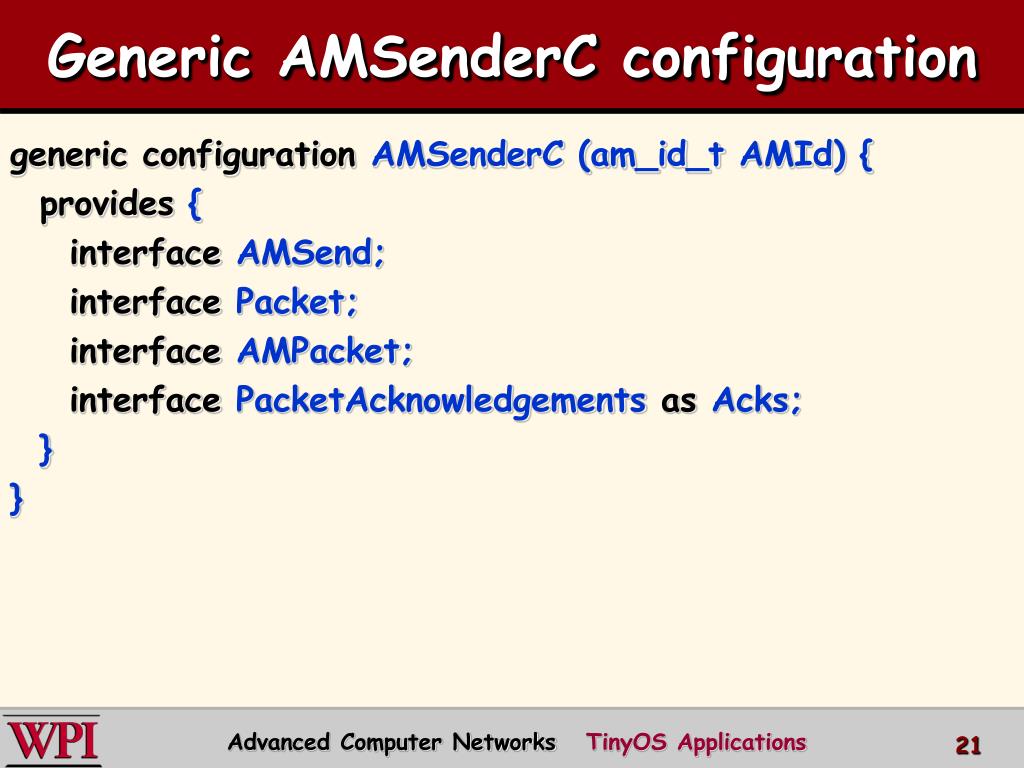 Generic AMSenderC configuration

generic configuration AMSenderC (am_id_t AMId) {
provides {
interface AMSend;
interface Packet;
interface AMPacket;
interface PacketAcknowledgements as Acks;
}
}

WPI

Advanced Computer Networks TinyOS Applications

21